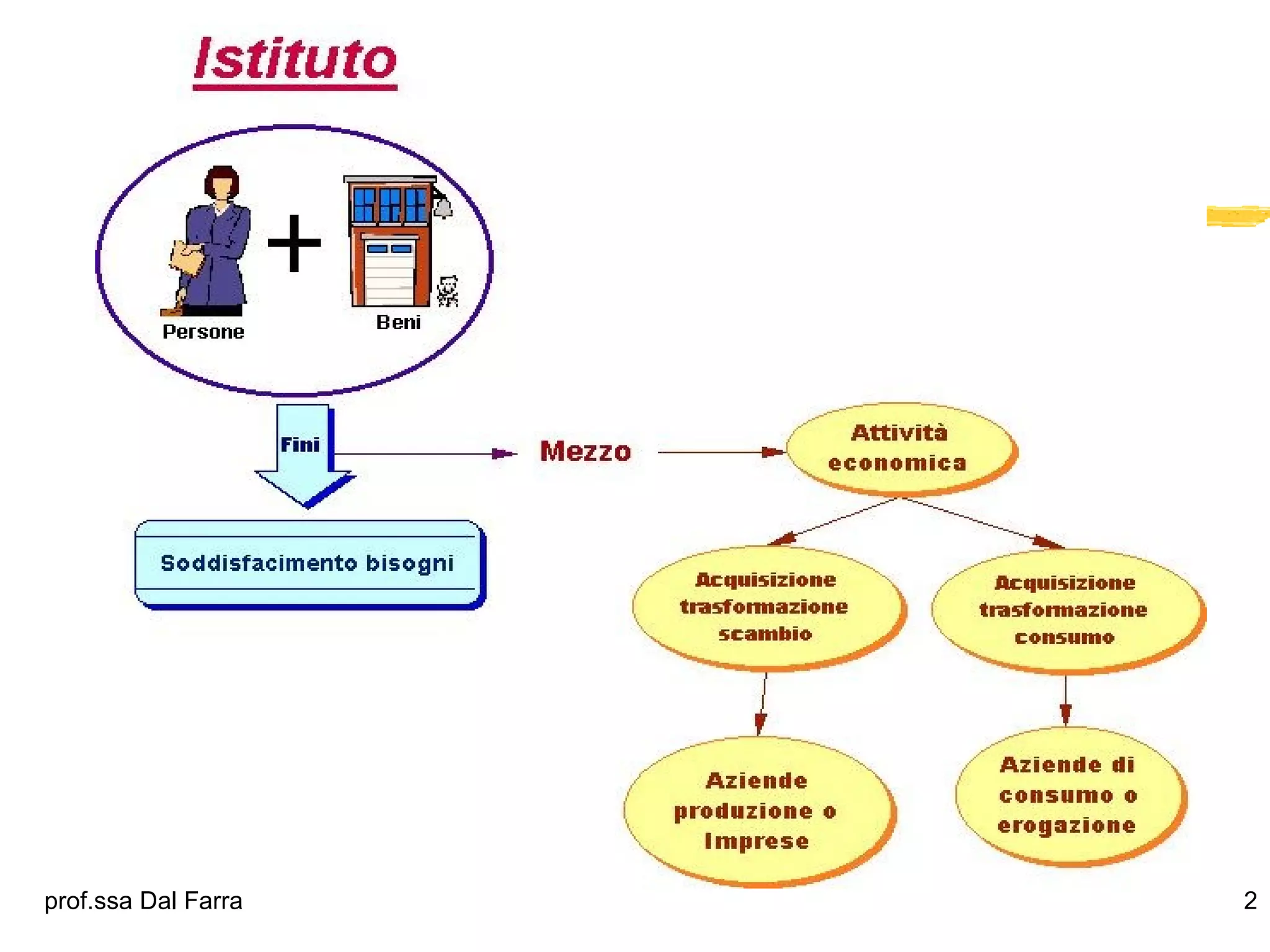 Istituto

Persone

+

Beni

Fini

Soddisfacimento bisogni

Mezzo

Attività economica

Acquisizione trasformazione scambio

Acquisizione trasformazione consumo

Aziende produzione o Imprese

Aziende di consumo o erogazione

prof.ssa Dal Farra

2